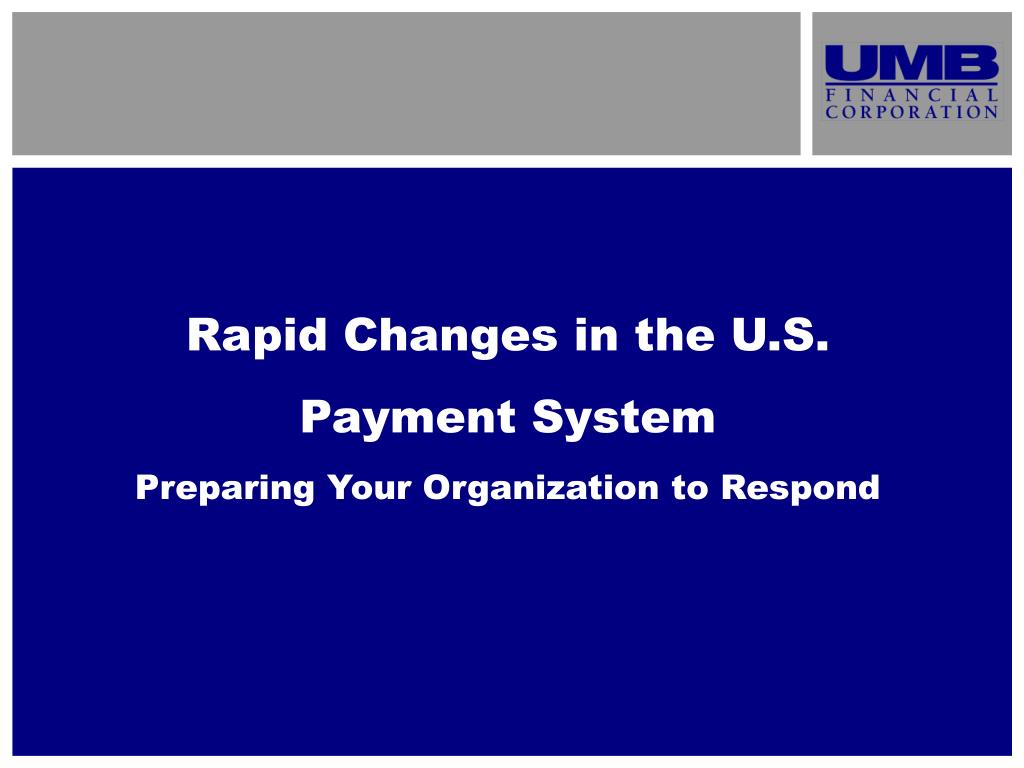 UMB
FINANCIAL
CORPORATION

Rapid Changes in the U.S.
Payment System
Preparing Your Organization to Respond